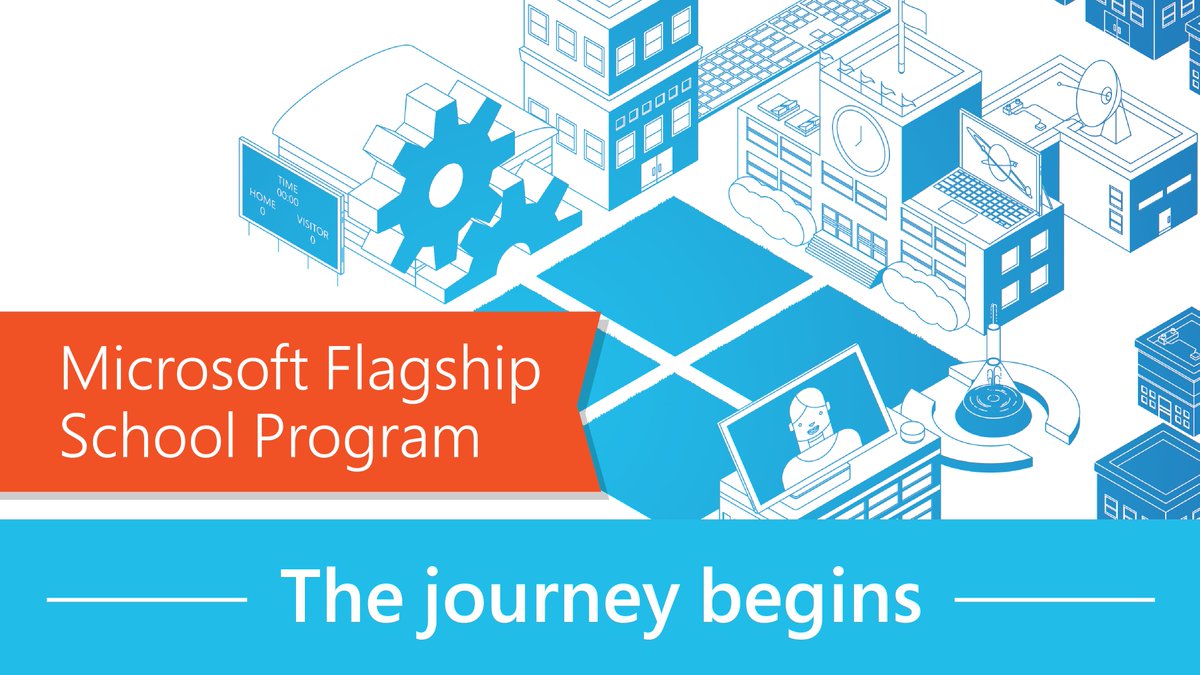 TIME
00:00
HOME
0
VISITOR
0

Microsoft Flagship School Program

The journey begins